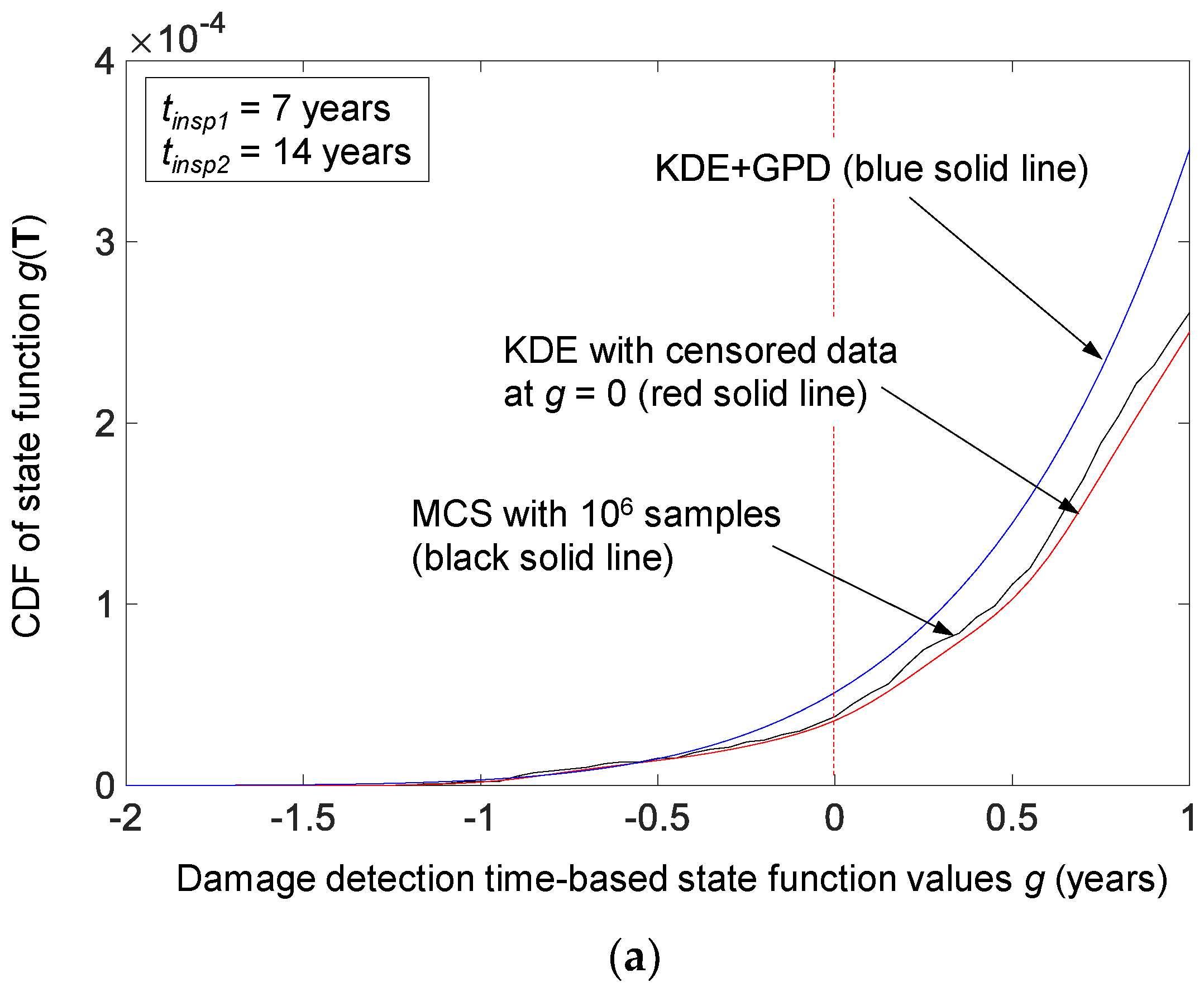 $\times 10^{-4}$

4

3

2

1

0

CDF of state function $g(\mathbf{T})$

$t_{insp1}$ = 7 years
$t_{insp2}$ = 14 years

KDE+GPD (blue solid line)

KDE with censored data at $g$ = 0 (red solid line)

MCS with $10^6$ samples (black solid line)

-2 -1.5 -1 -0.5 0 0.5 1

Damage detection time-based state function values $g$ (years)

(a)